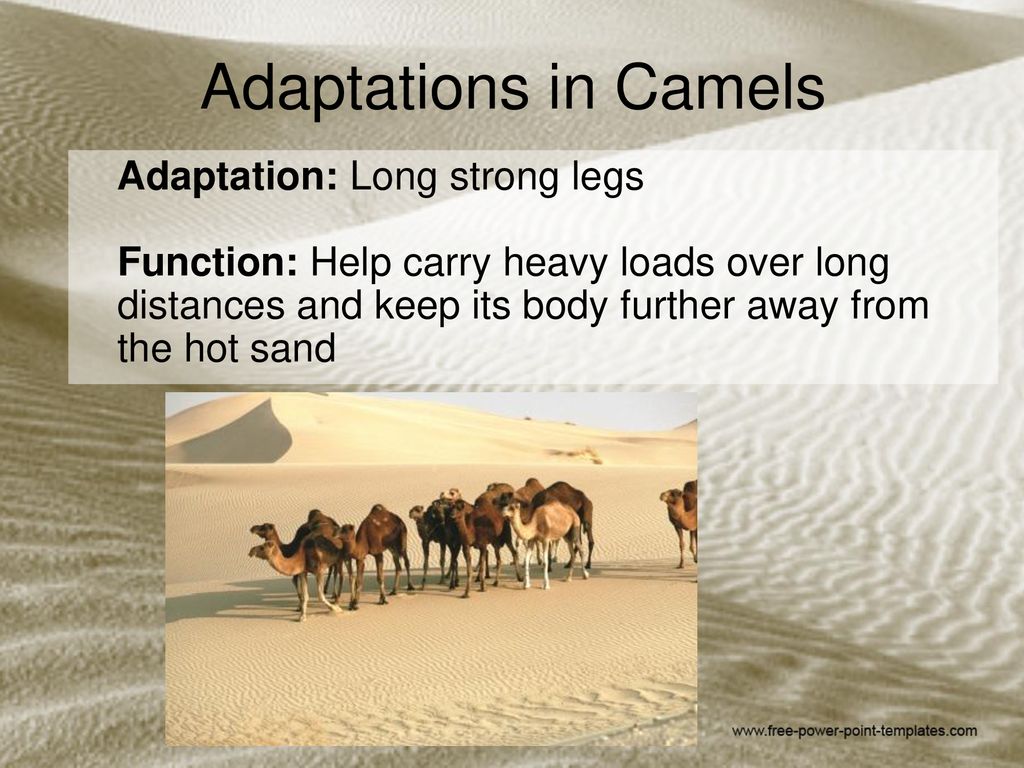 Adaptations in Camels

Adaptation: Long strong legs

Function: Help carry heavy loads over long distances and keep its body further away from the hot sand

www.free-power-point-templates.com